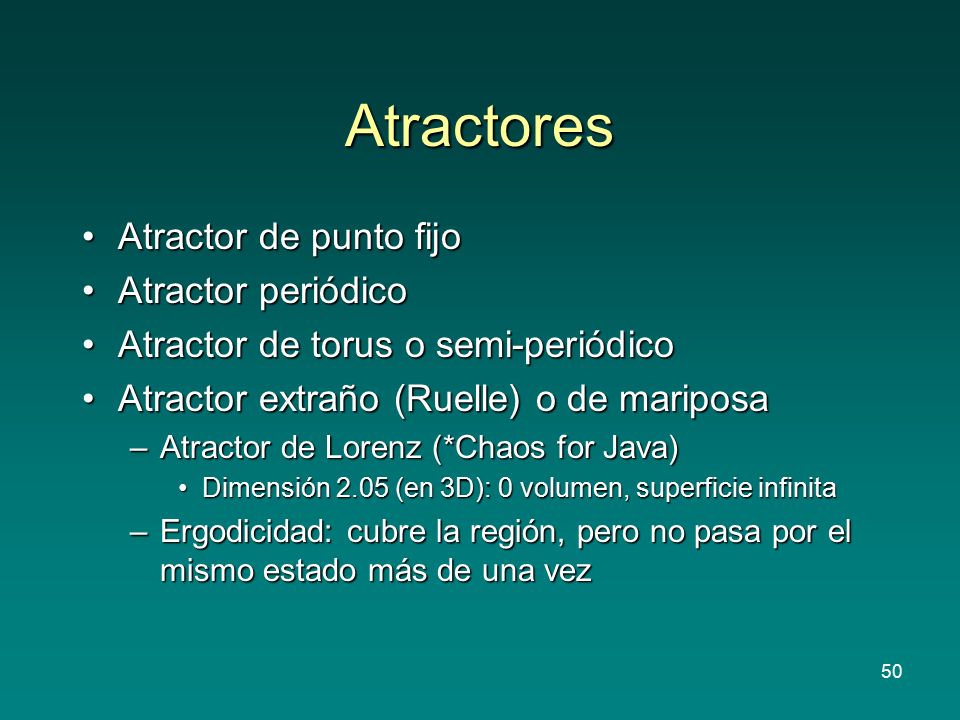 Atractores

• Atractor de punto fijo
• Atractor periódico
• Atractor de torus o semi-periódico
• Atractor extraño (Ruelle) o de mariposa
  – Atractor de Lorenz (*Chaos for Java)
    • Dimensión 2.05 (en 3D): 0 volumen, superficie infinita
  – Ergodicidad: cubre la región, pero no pasa por el mismo estado más de una vez

50